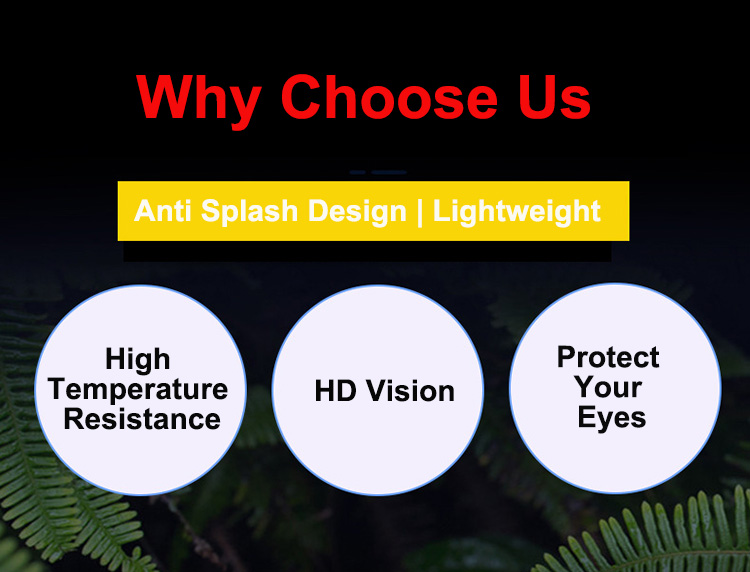 Why Choose Us

Anti Splash Design | Lightweight

High Temperature Resistance

HD Vision

Protect Your Eyes